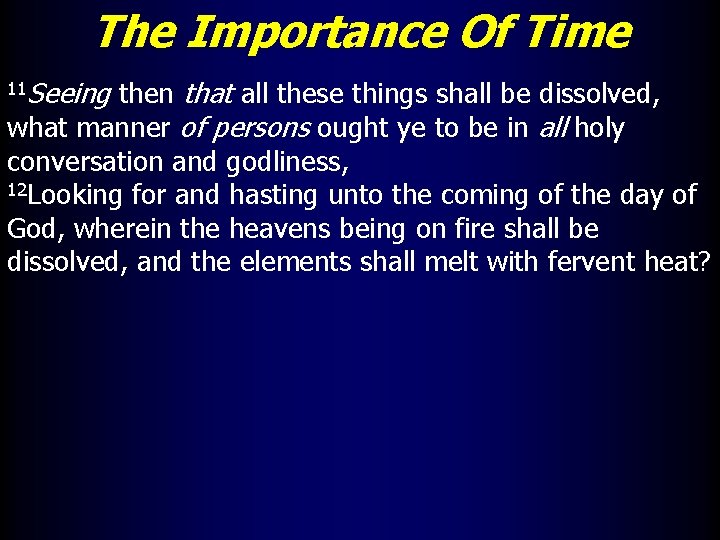 The Importance Of Time

$^{11}$Seeing then that all these things shall be dissolved, what manner of persons ought ye to be in all holy conversation and godliness,
$^{12}$Looking for and hasting unto the coming of the day of God, wherein the heavens being on fire shall be dissolved, and the elements shall melt with fervent heat?